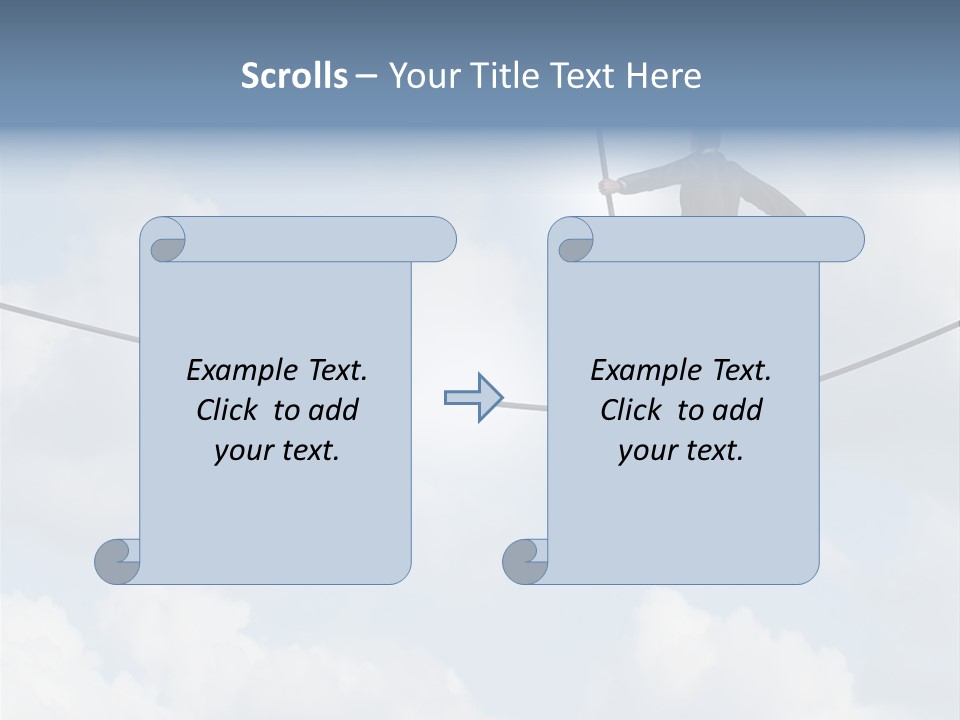 Scrolls – Your Title Text Here

Example Text. Click to add your text.

Example Text. Click to add your text.